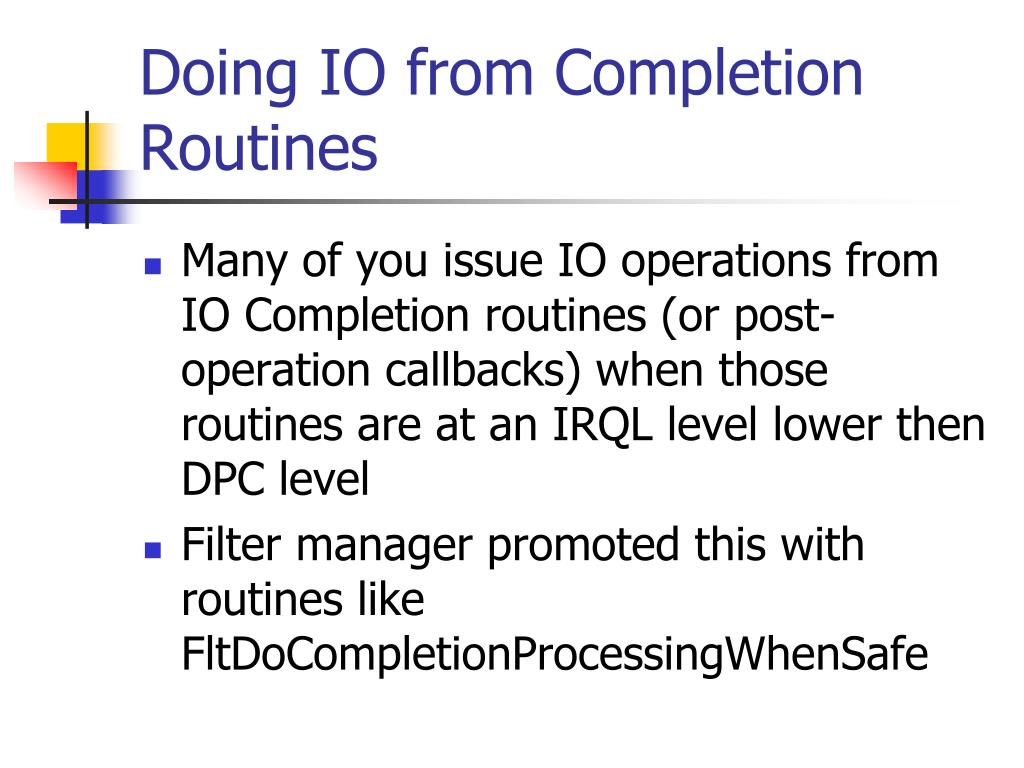 Doing IO from Completion Routines

- Many of you issue IO operations from IO Completion routines (or post-operation callbacks) when those routines are at an IRQL level lower then DPC level
- Filter manager promoted this with routines like FltDoCompletionProcessingWhenSafe